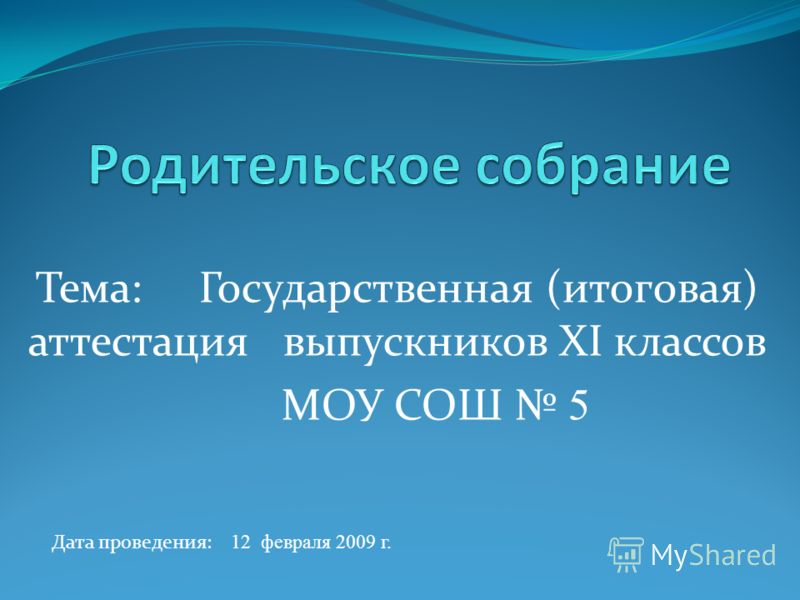 Родительское собрание

Тема: Государственная (итоговая) аттестация выпускников XI классов МОУ СОШ № 5

Дата проведения: 12 февраля 2009 г.

MyShared